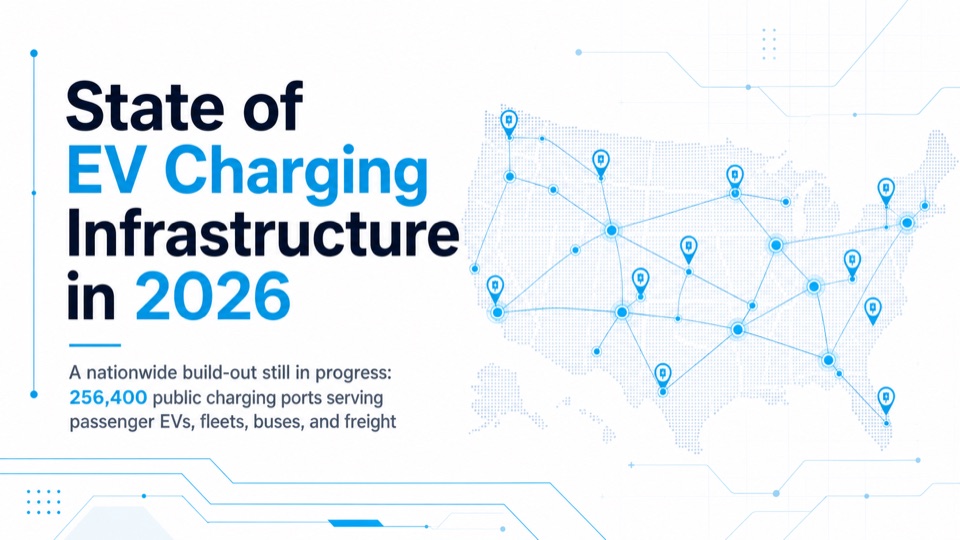 State of EV Charging Infrastructure in 2026

A nationwide build-out still in progress: 256,400 public charging ports serving passenger EVs, fleets, buses, and freight